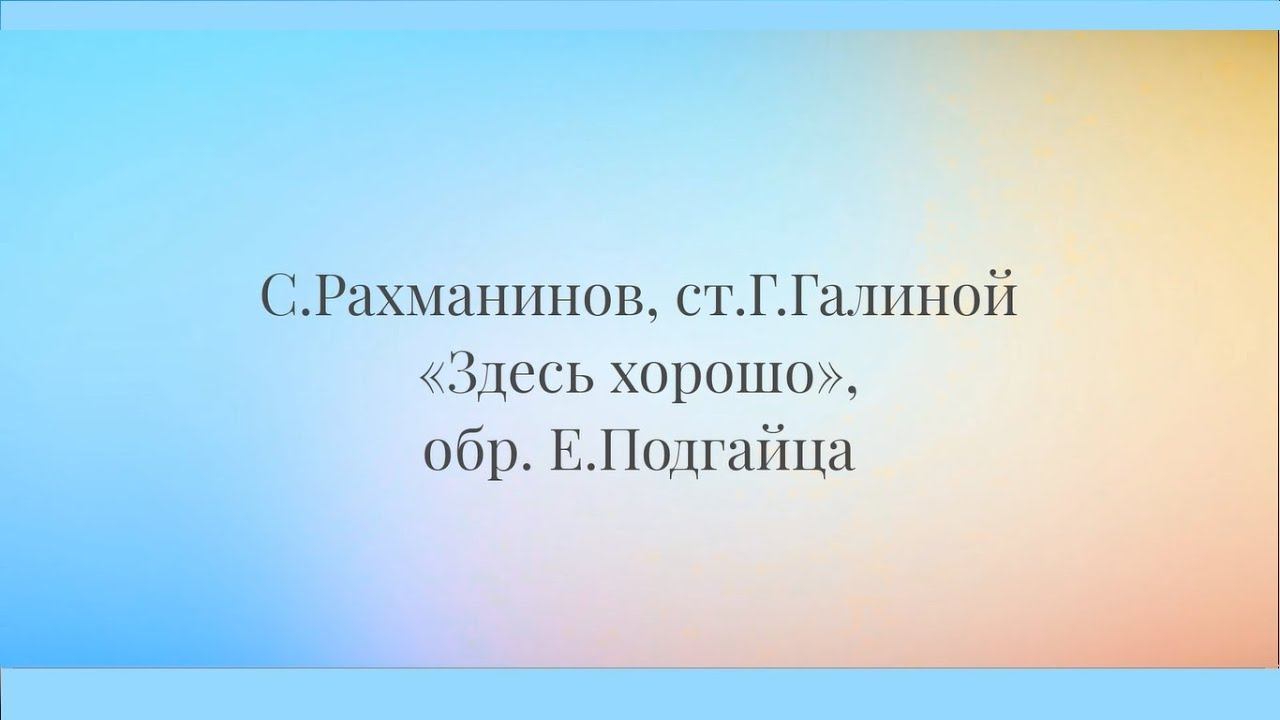 С.Рахманинов, ст.Г.Галиной
«Здесь хорошо»,
обр. Е.Подгайца